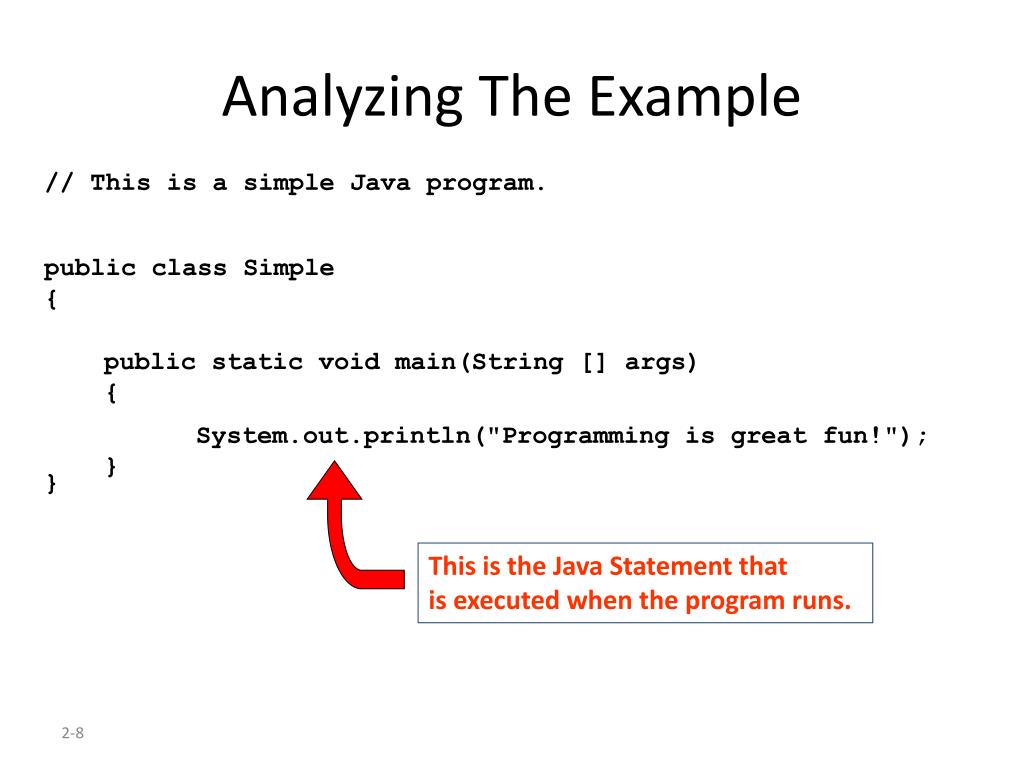 Analyzing The Example

// This is a simple Java program.

public class Simple
{

public static void main(String [] args)
{
System.out.println("Programming is great fun!");
}
}

This is the Java Statement that is executed when the program runs.

2-8